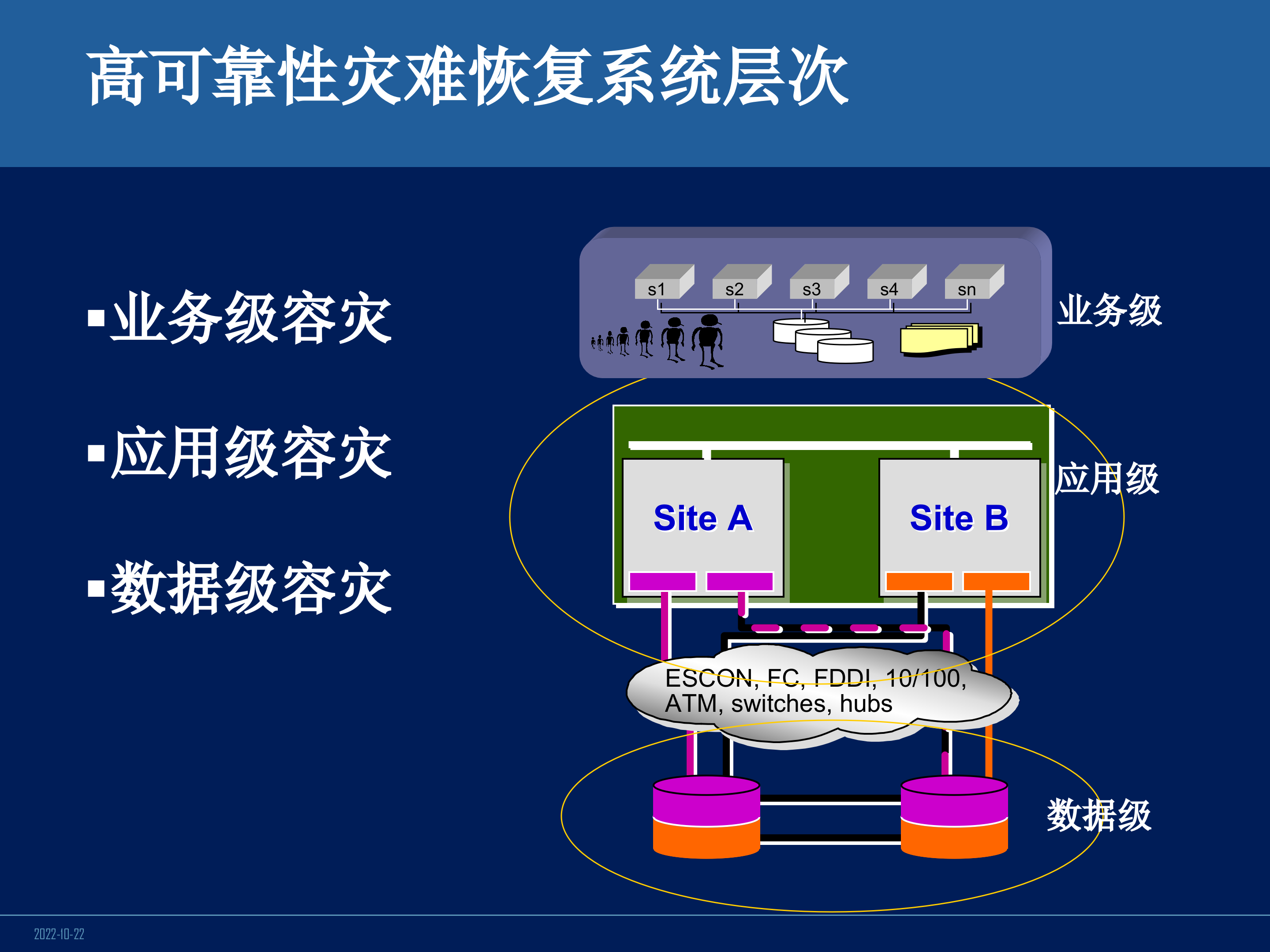 高可靠性灾难恢复系统层次

▪业务级容灾

▪应用级容灾

▪数据级容灾

s1 s2 s3 s4 sn

业务级

Site A

Site B

应用级

ESCON, FC, FDDI, 10/100, ATM, switches, hubs

数据级

2022-10-22